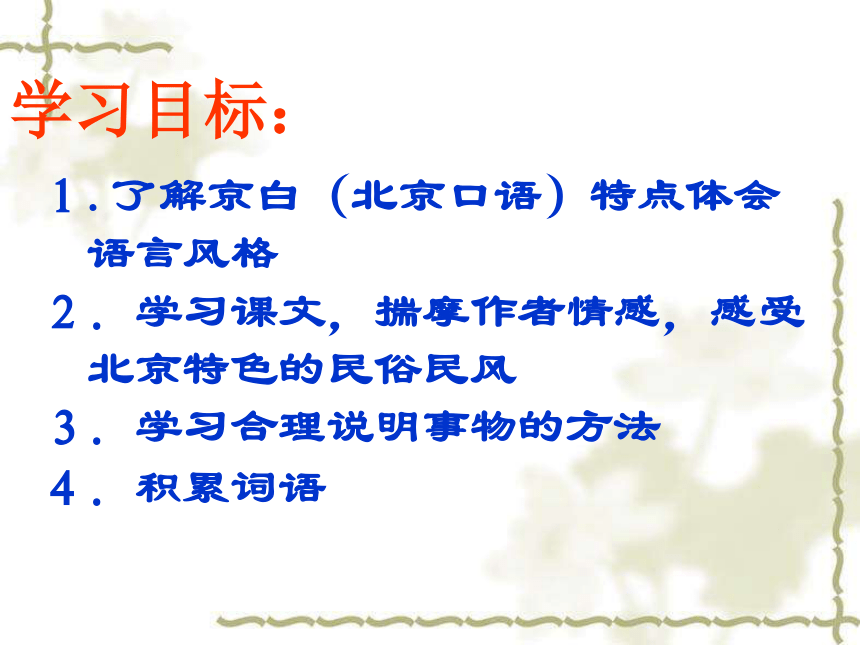 学习目标：

1．了解京白（北京口语）特点体会语言风格

2．学习课文，揣摩作者情感，感受北京特色的民俗民风

3．学习合理说明事物的方法

4．积累词语